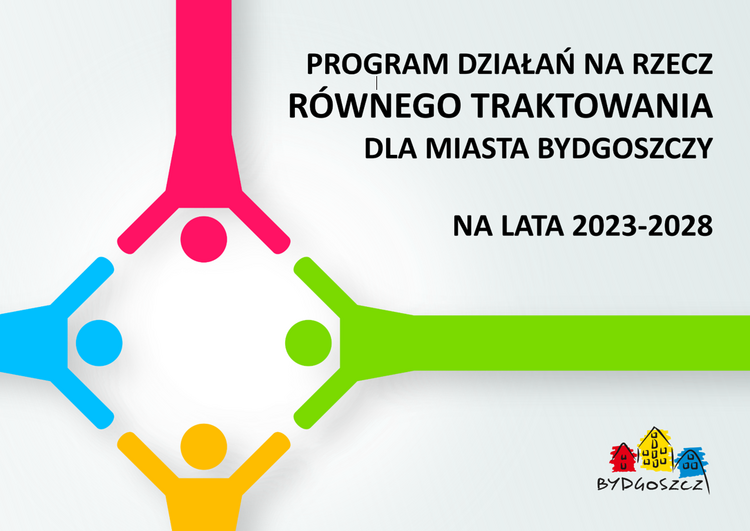 PROGRAM DZIAŁAŃ NA RZECZ
RÓWNEGO TRAKTOWANIA
DLA MIASTA BYDGOSZCZY

NA LATA 2023-2028

BYDGOSZCZ